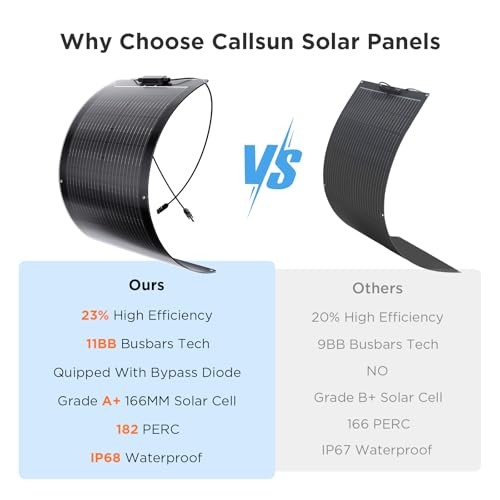 Why Choose Callsun Solar Panels

VS

Ours

23% High Efficiency

11BB Busbars Tech

Quipped With Bypass Diode

Grade A+ 166MM Solar Cell

182 PERC

IP68 Waterproof

Others

20% High Efficiency

9BB Busbars Tech

NO

Grade B+ Solar Cell

166 PERC

IP67 Waterproof